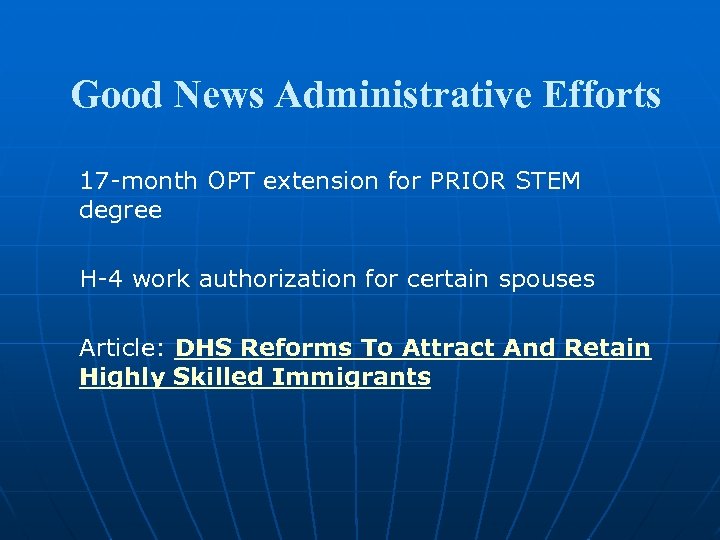 Good News Administrative Efforts

17-month OPT extension for PRIOR STEM degree

H-4 work authorization for certain spouses

Article: DHS Reforms To Attract And Retain Highly Skilled Immigrants